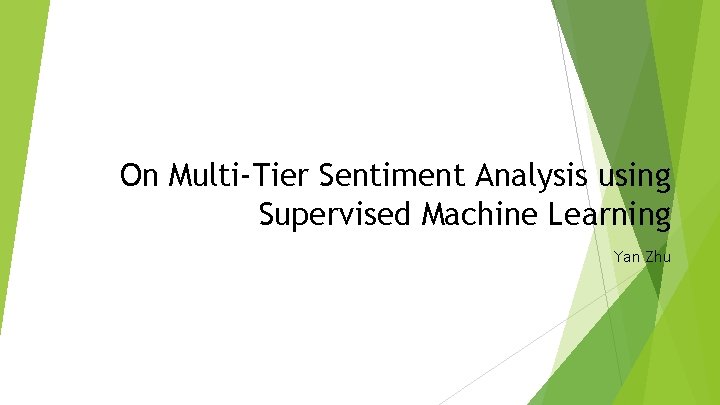 On Multi-Tier Sentiment Analysis using Supervised Machine Learning

Yan Zhu